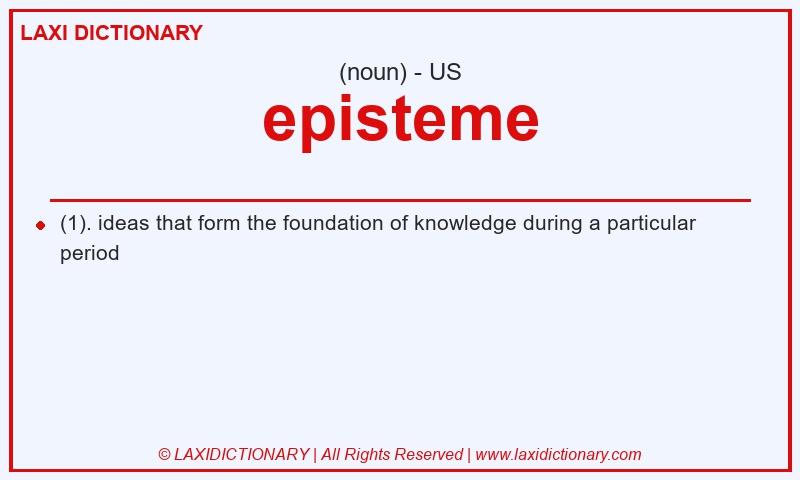 LAXI DICTIONARY

(noun) - US

episteme

(1). ideas that form the foundation of knowledge during a particular period

© LAXIDICTIONARY | All Rights Reserved | www.laxidictionary.com